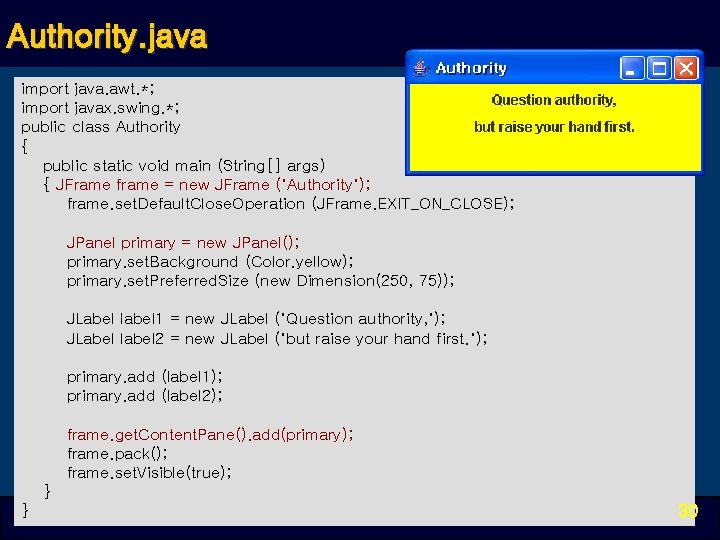 Authority.java

Authority

Question authority,

but raise your hand first.

import java.awt.*;
import javax.swing.*;
public class Authority
{
public static void main (String[] args)
{ JFrame frame = new JFrame ("Authority");
frame.setDefaultCloseOperation (JFrame.EXIT_ON_CLOSE);

JPanel primary = new JPanel();
primary.setBackground (Color.yellow);
primary.setPreferredSize (new Dimension(250, 75));

JLabel label1 = new JLabel ("Question authority,");
JLabel label2 = new JLabel ("but raise your hand first.");

primary.add (label1);
primary.add (label2);

frame.getContentPane().add(primary);
frame.pack();
frame.setVisible(true);
}
}

30